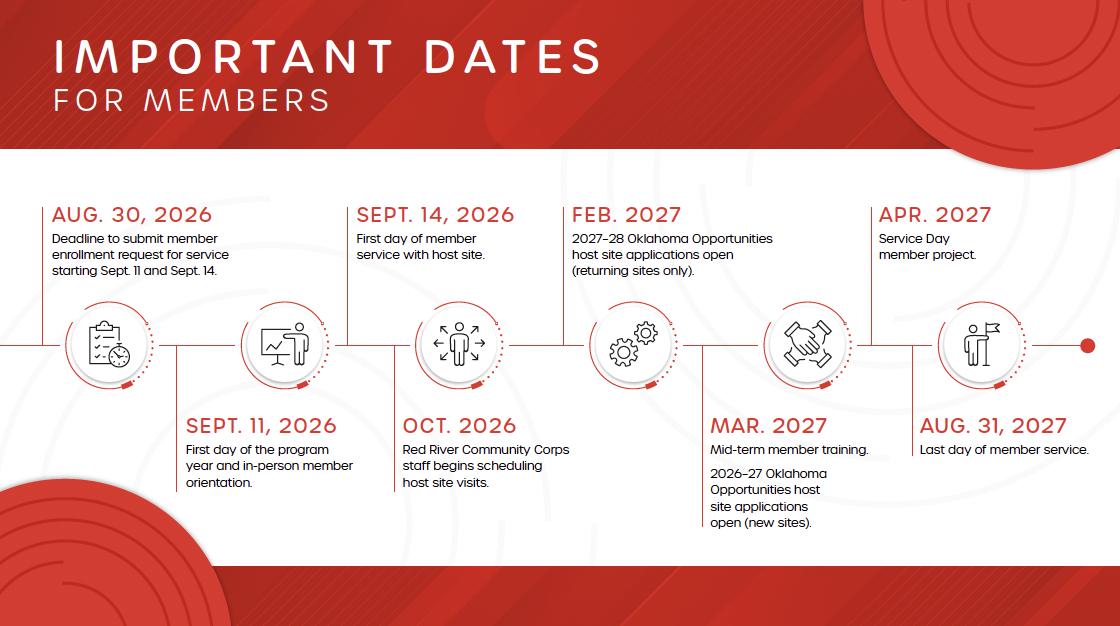 IMPORTANT DATES
FOR MEMBERS

AUG. 30, 2026
Deadline to submit member enrollment request for service starting Sept. 11 and Sept. 14.

SEPT. 11, 2026
First day of the program year and in-person member orientation.

SEPT. 14, 2026
First day of member service with host site.

OCT. 2026
Red River Community Corps staff begins scheduling host site visits.

FEB. 2027
2027–28 Oklahoma Opportunities host site applications open (returning sites only).

MAR. 2027
Mid-term member training.

2026–27 Oklahoma Opportunities host site applications open (new sites).

APR. 2027
Service Day member project.

AUG. 31, 2027
Last day of member service.